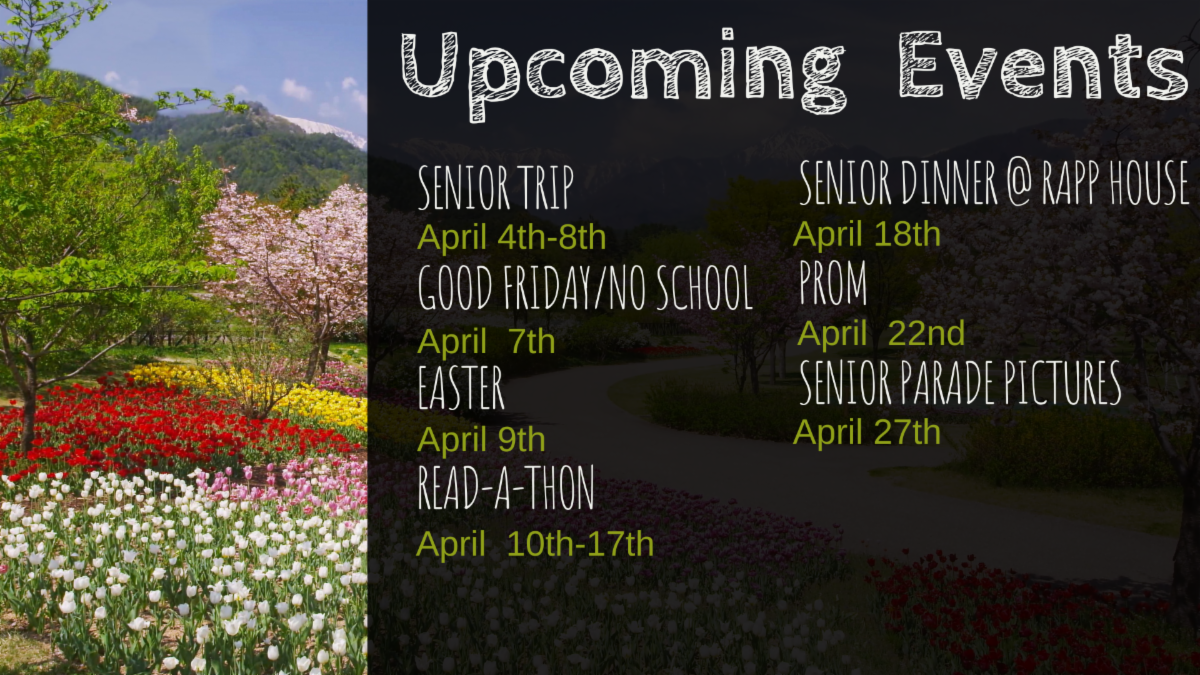 Upcoming Events

SENIOR TRIP
April 4th-8th
GOOD FRIDAY/NO SCHOOL
April 7th
EASTER
April 9th
READ-A-THON
April 10th-17th

SENIOR DINNER @ RAPP HOUSE
April 18th
PROM
April 22nd
SENIOR PARADE PICTURES
April 27th